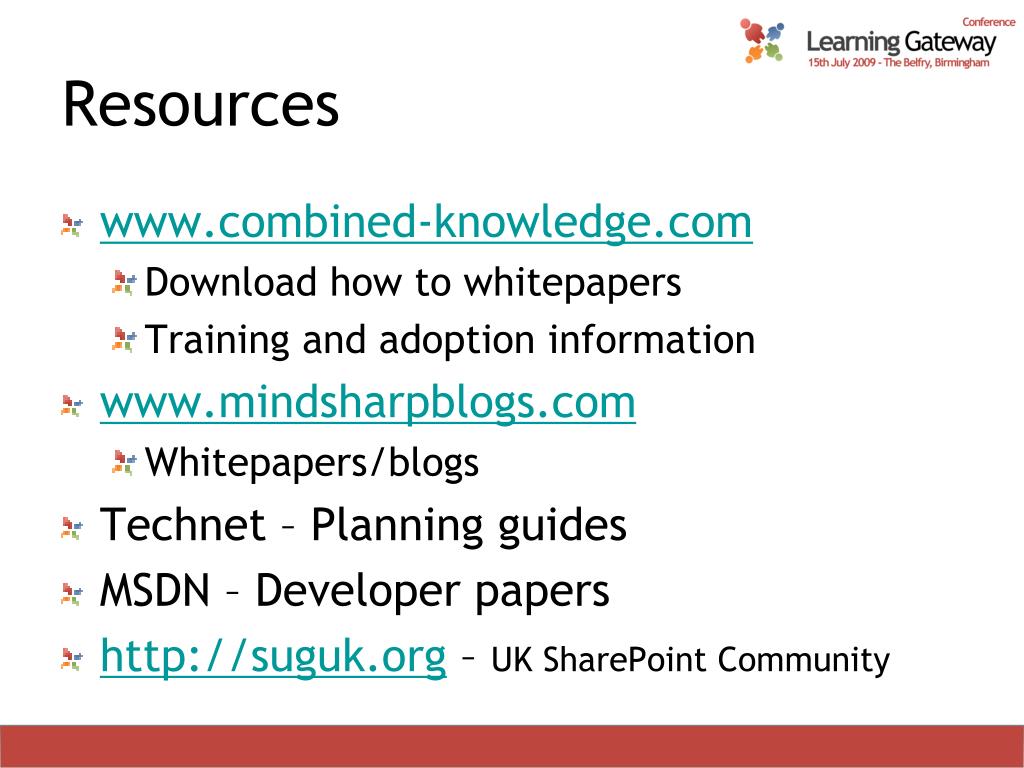 Conference
Learning Gateway
15th July 2009 - The Belfry, Birmingham

Resources

www.combined-knowledge.com

Download how to whitepapers

Training and adoption information

www.mindsharpblogs.com

Whitepapers/blogs

Technet – Planning guides

MSDN – Developer papers

http://suguk.org – UK SharePoint Community